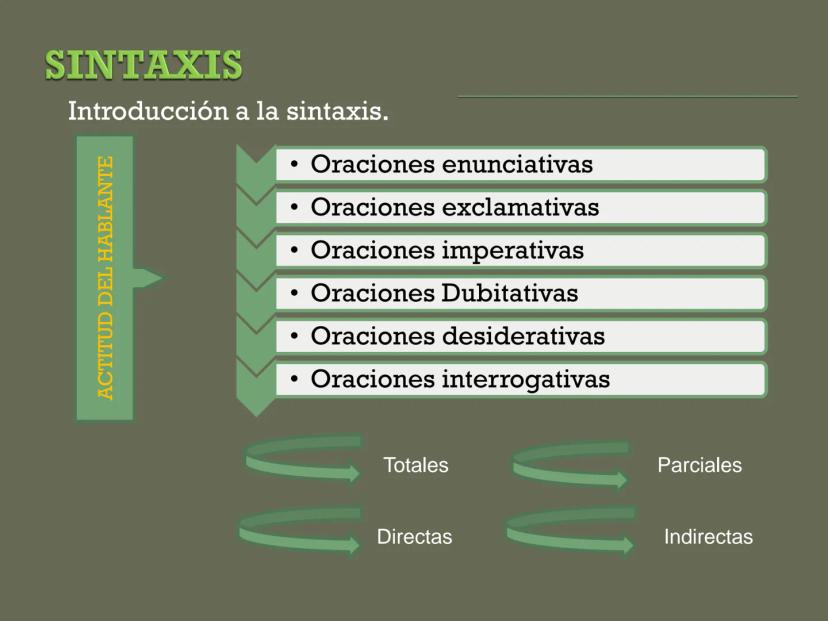 SINTAXIS

Introducción a la sintaxis.

ACTITUD DEL HABLANTE

• Oraciones enunciativas
• Oraciones exclamativas
• Oraciones imperativas
• Oraciones Dubitativas
• Oraciones desiderativas
• Oraciones interrogativas

Totales

Parciales

Directas

Indirectas